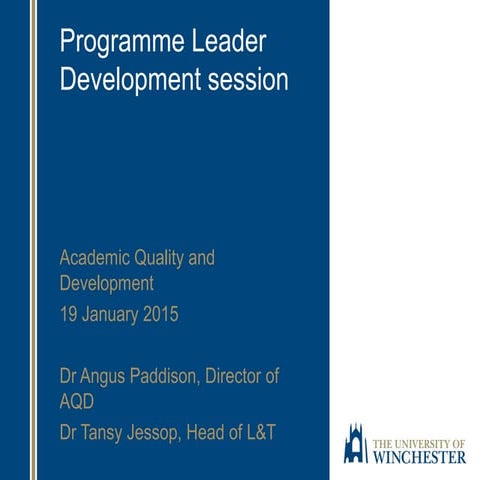 Programme Leader Development session

Academic Quality and Development

19 January 2015

Dr Angus Paddison, Director of AQD

Dr Tansy Jessop, Head of L&T

THE UNIVERSITY OF WINCHESTER